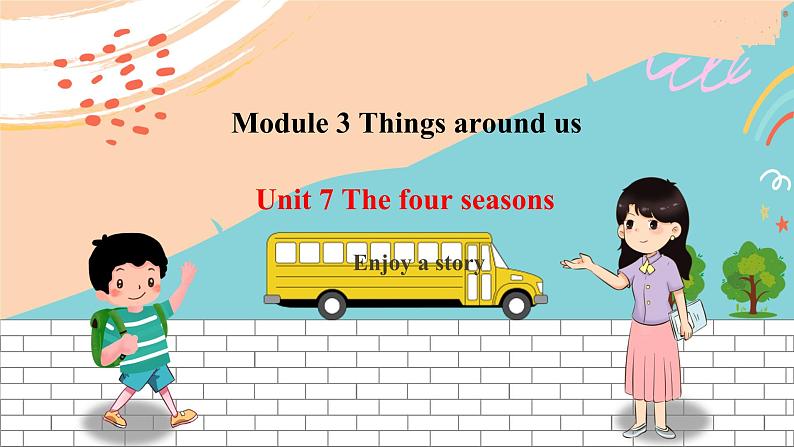 Module 3 Things around us

Unit 7 The four seasons

Enjoy a story